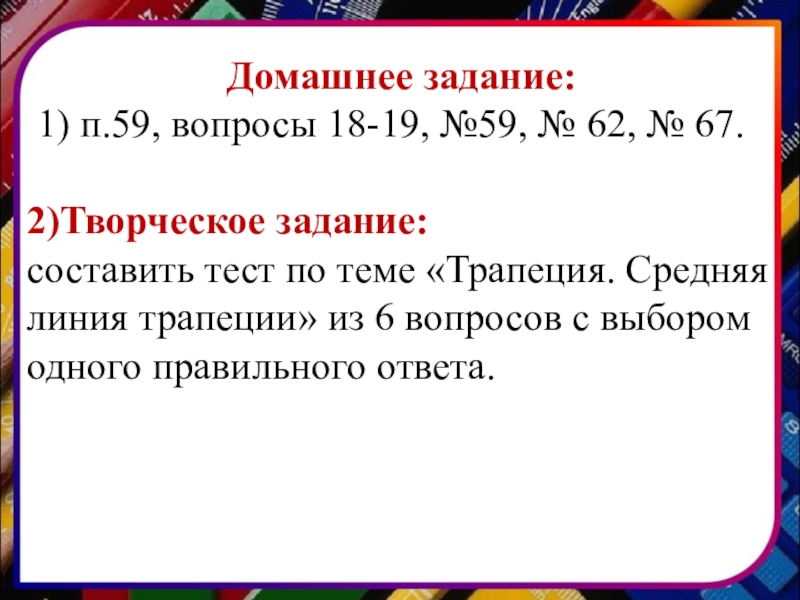 Домашнее задание:
1) п.59, вопросы 18-19, №59, № 62, № 67.

2)Творческое задание:
составить тест по теме «Трапеция. Средняя линия трапеции» из 6 вопросов с выбором одного правильного ответа.